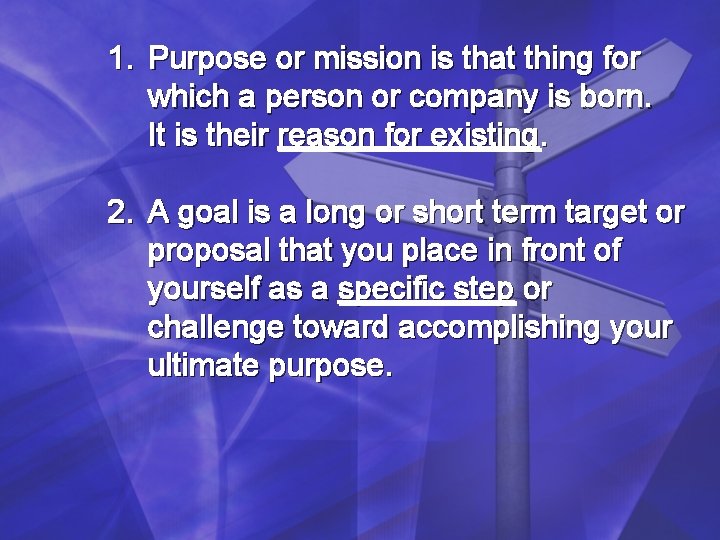 1. Purpose or mission is that thing for which a person or company is born. It is their reason for existing.

2. A goal is a long or short term target or proposal that you place in front of yourself as a specific step or challenge toward accomplishing your ultimate purpose.